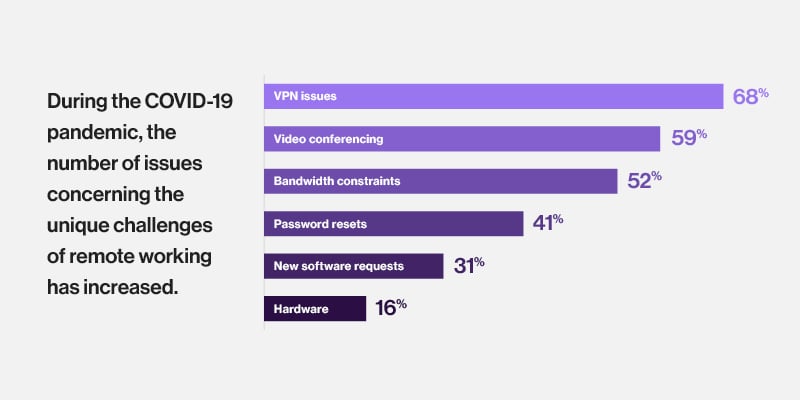 During the COVID-19 pandemic, the number of issues concerning the unique challenges of remote working has increased.

VPN issues 68%
Video conferencing 59%
Bandwidth constraints 52%
Password resets 41%
New software requests 31%
Hardware 16%